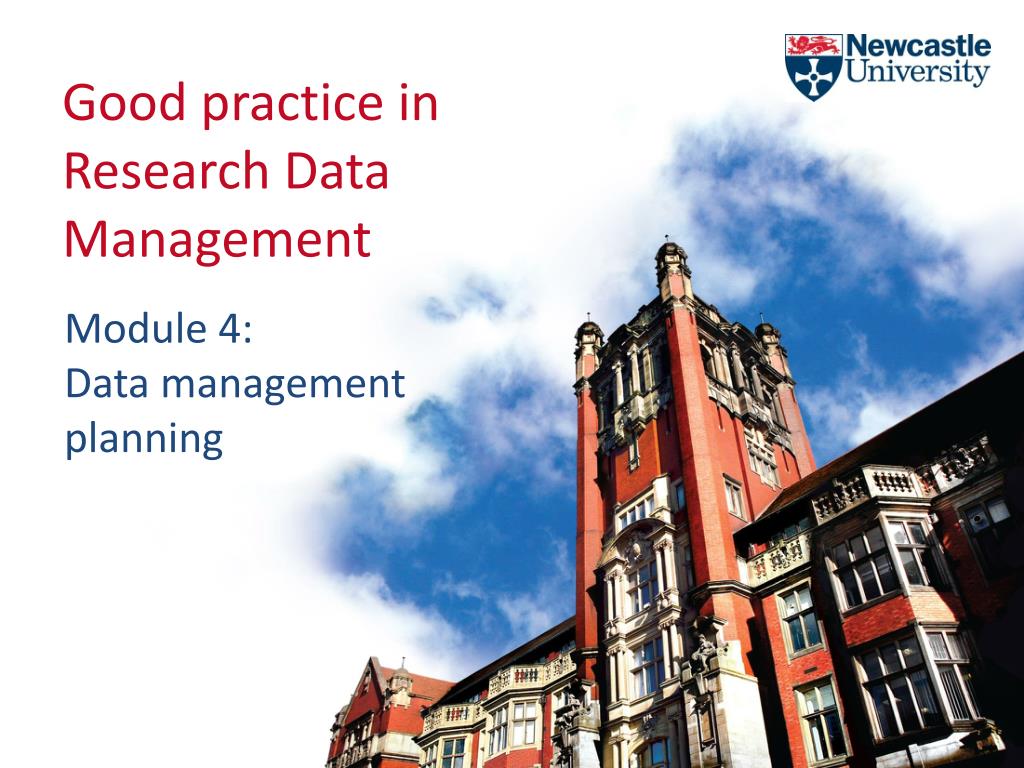 Newcastle University

Good practice in Research Data Management

Module 4:
Data management planning